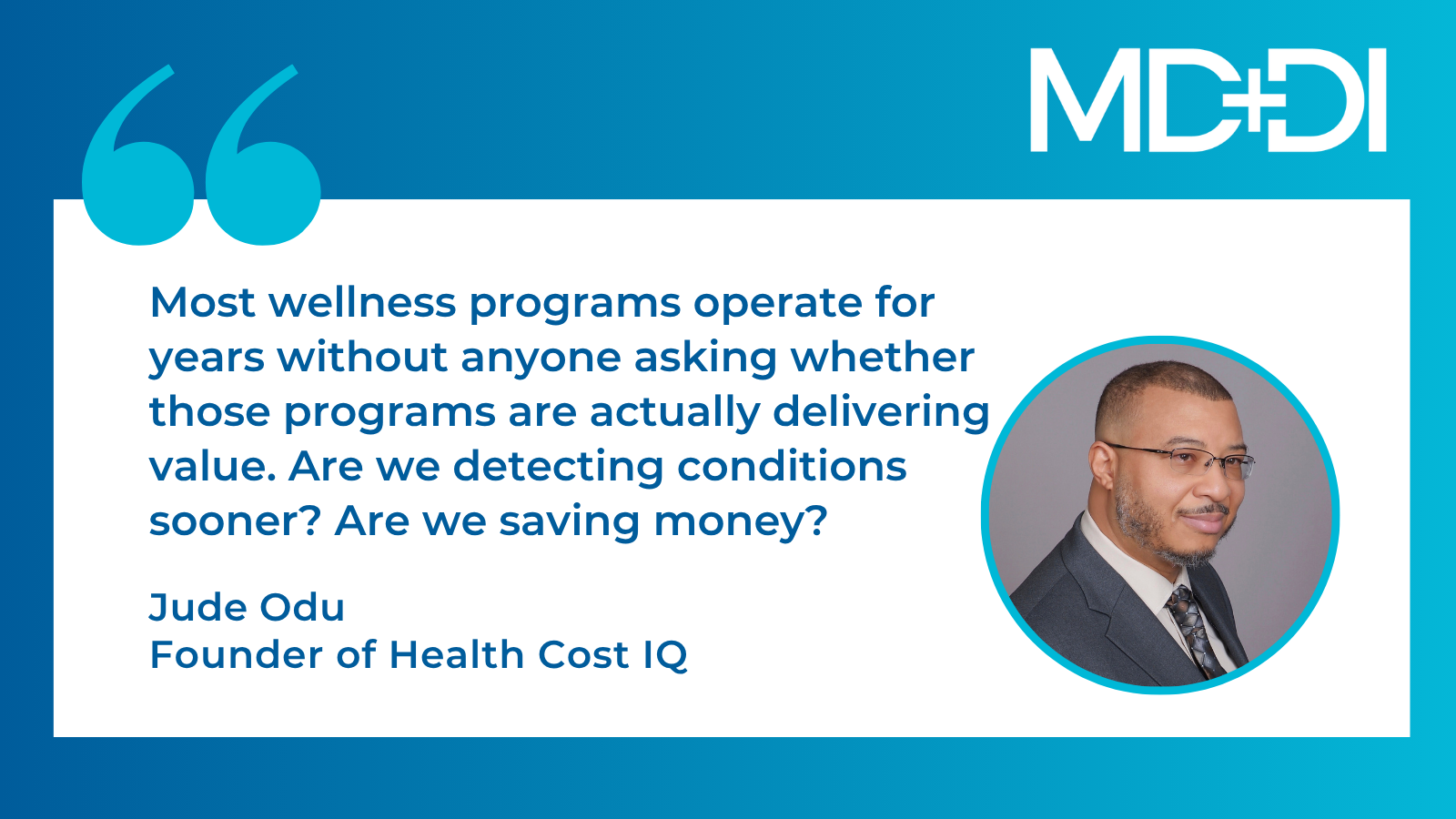 MD+DI

Most wellness programs operate for years without anyone asking whether those programs are actually delivering value. Are we detecting conditions sooner? Are we saving money?

Jude Odu
Founder of Health Cost IQ